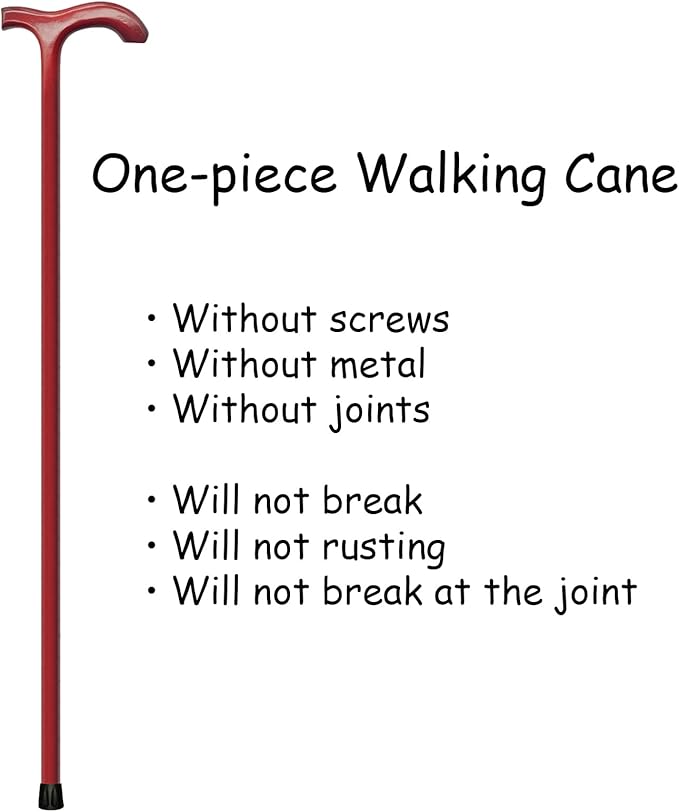 One-piece Walking Cane

• Without screws
• Without metal
• Without joints

• Will not break
• Will not rusting
• Will not break at the joint